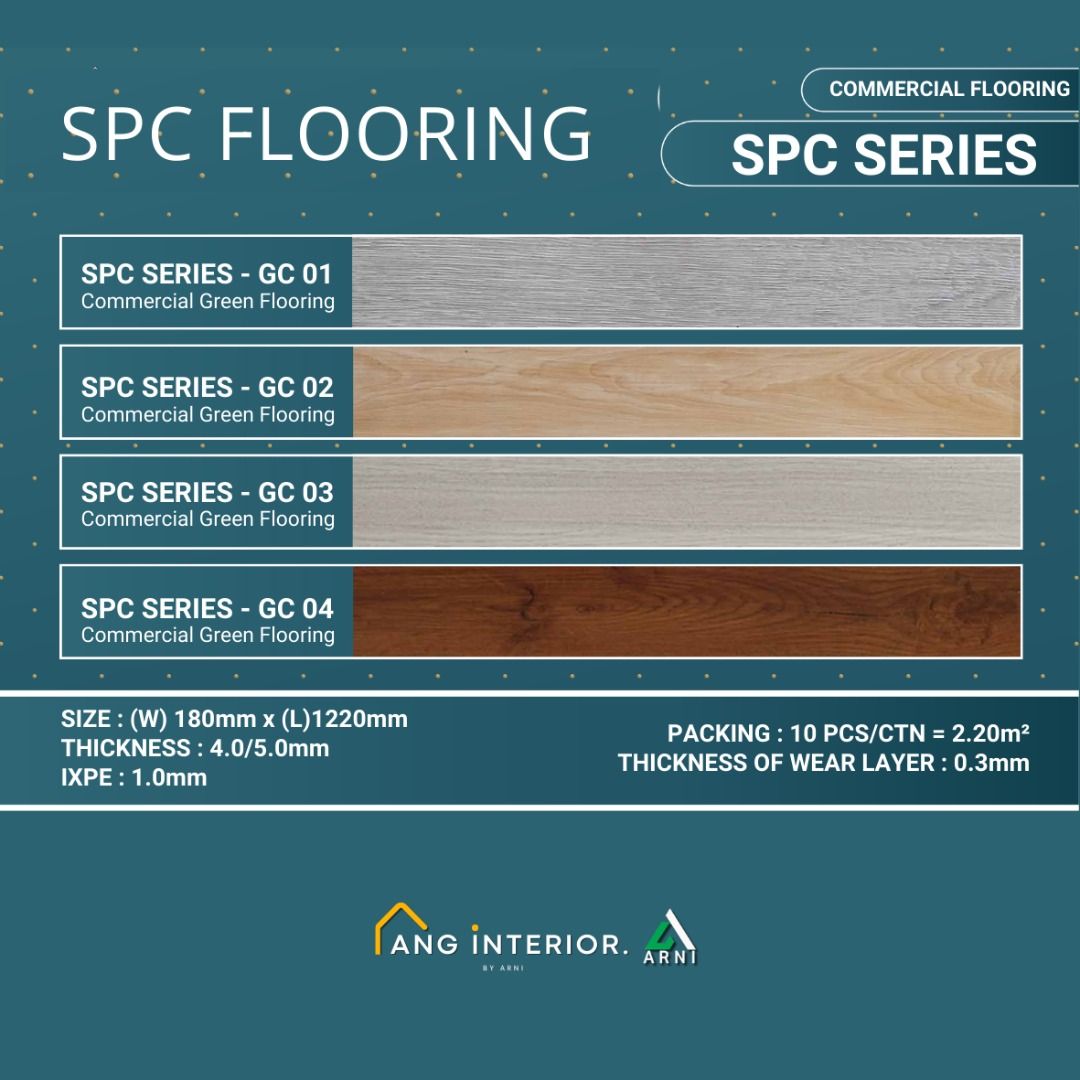 SPC FLOORING

COMMERCIAL FLOORING
SPC SERIES

SPC SERIES - GC 01
Commercial Green Flooring

SPC SERIES - GC 02
Commercial Green Flooring

SPC SERIES - GC 03
Commercial Green Flooring

SPC SERIES - GC 04
Commercial Green Flooring

SIZE : (W) 180mm x (L)1220mm
THICKNESS : 4.0/5.0mm
IXPE : 1.0mm

PACKING : 10 PCS/CTN = 2.20m²
THICKNESS OF WEAR LAYER : 0.3mm

ANG INTERIOR.
BY ARNI
ARNI